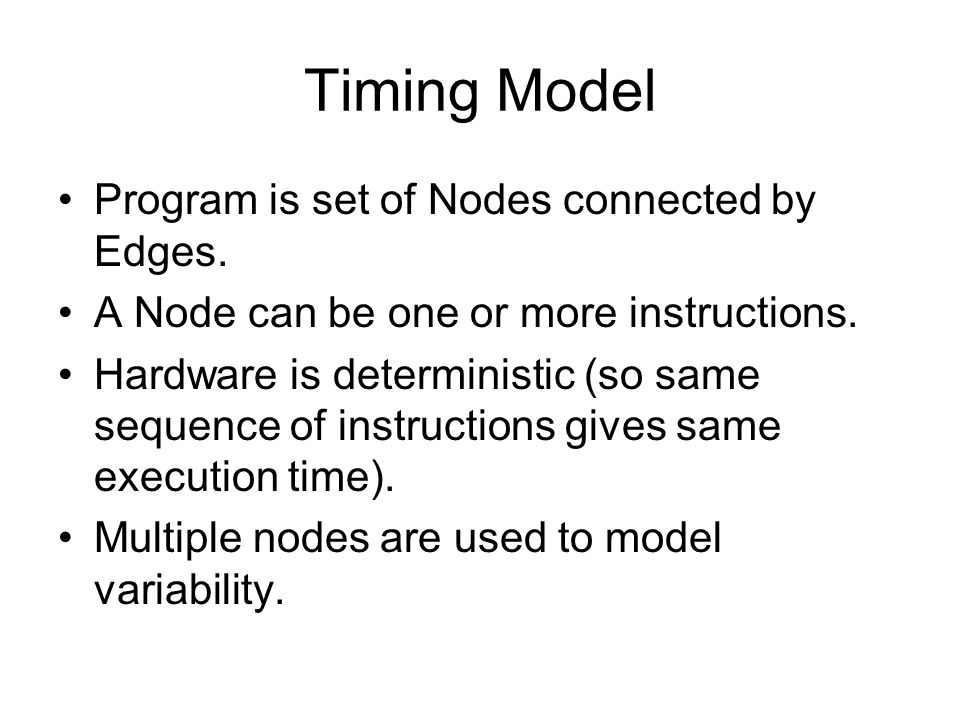 Timing Model

• Program is set of Nodes connected by Edges.
• A Node can be one or more instructions.
• Hardware is deterministic (so same sequence of instructions gives same execution time).
• Multiple nodes are used to model variability.